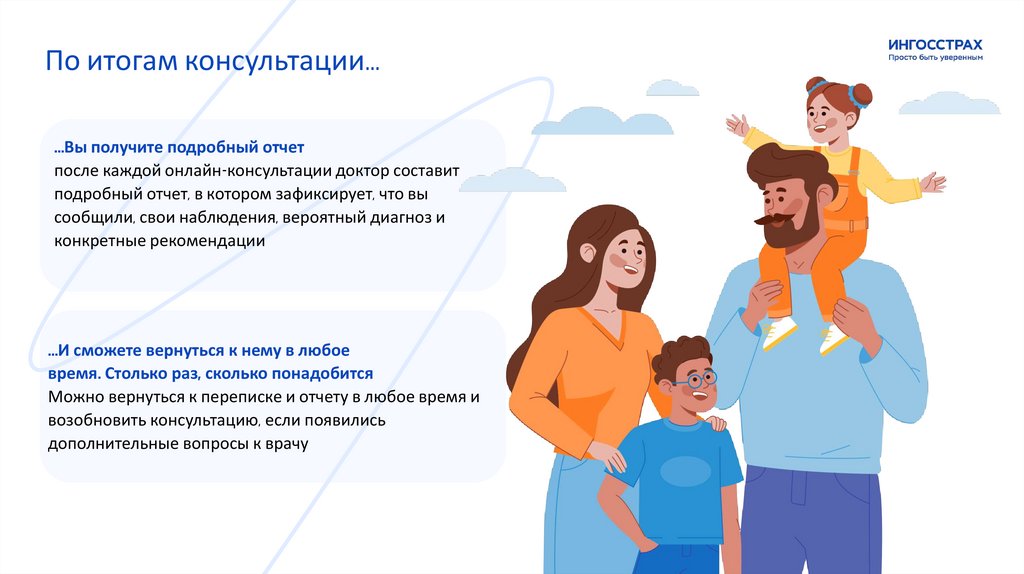 По итогам консультации...

ИНГОССТРАХ
Просто быть уверенным

...Вы получите подробный отчет
после каждой онлайн-консультации доктор составит подробный отчет, в котором зафиксирует, что вы сообщили, свои наблюдения, вероятный диагноз и конкретные рекомендации

...И сможете вернуться к нему в любое время. Столько раз, сколько понадобится
Можно вернуться к переписке и отчету в любое время и возобновить консультацию, если появились дополнительные вопросы к врачу